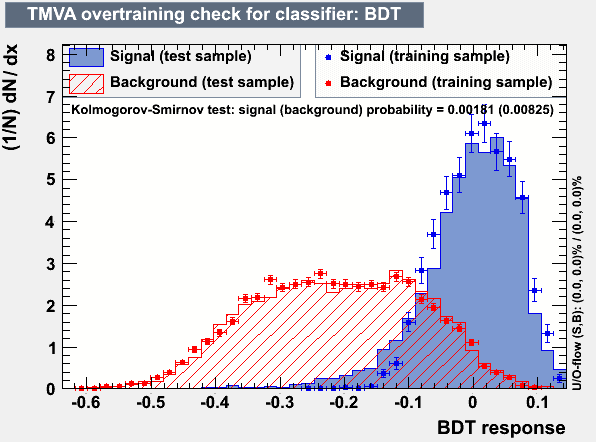 TMVA overtraining check for classifier: BDT

(1/N) dN/ dx

Signal (test sample)

Background (test sample)

Signal (training sample)

Background (training sample)

Kolmogorov-Smirnov test: signal (background) probability = 0.00181 (0.00825)

8
7
6
5
4
3
2
1
0

-0.6 -0.5 -0.4 -0.3 -0.2 -0.1 0 0.1

BDT response

U/O-flow (S,B): (0.0, 0.0)% / (0.0, 0.0)%